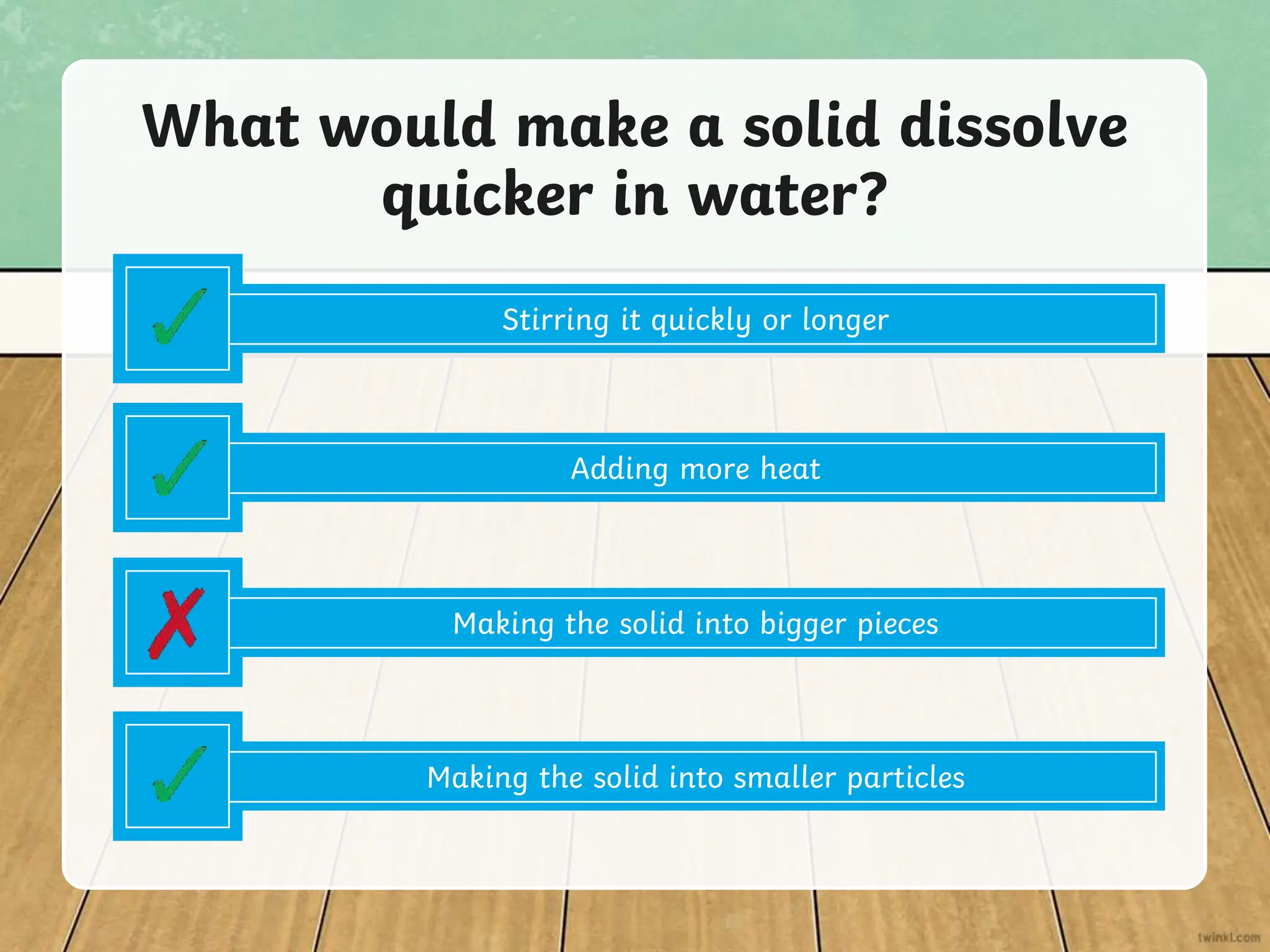 What would make a solid dissolve quicker in water?

✓ Stirring it quickly or longer

✓ Adding more heat

✗ Making the solid into bigger pieces

✓ Making the solid into smaller particles

twinkl.com